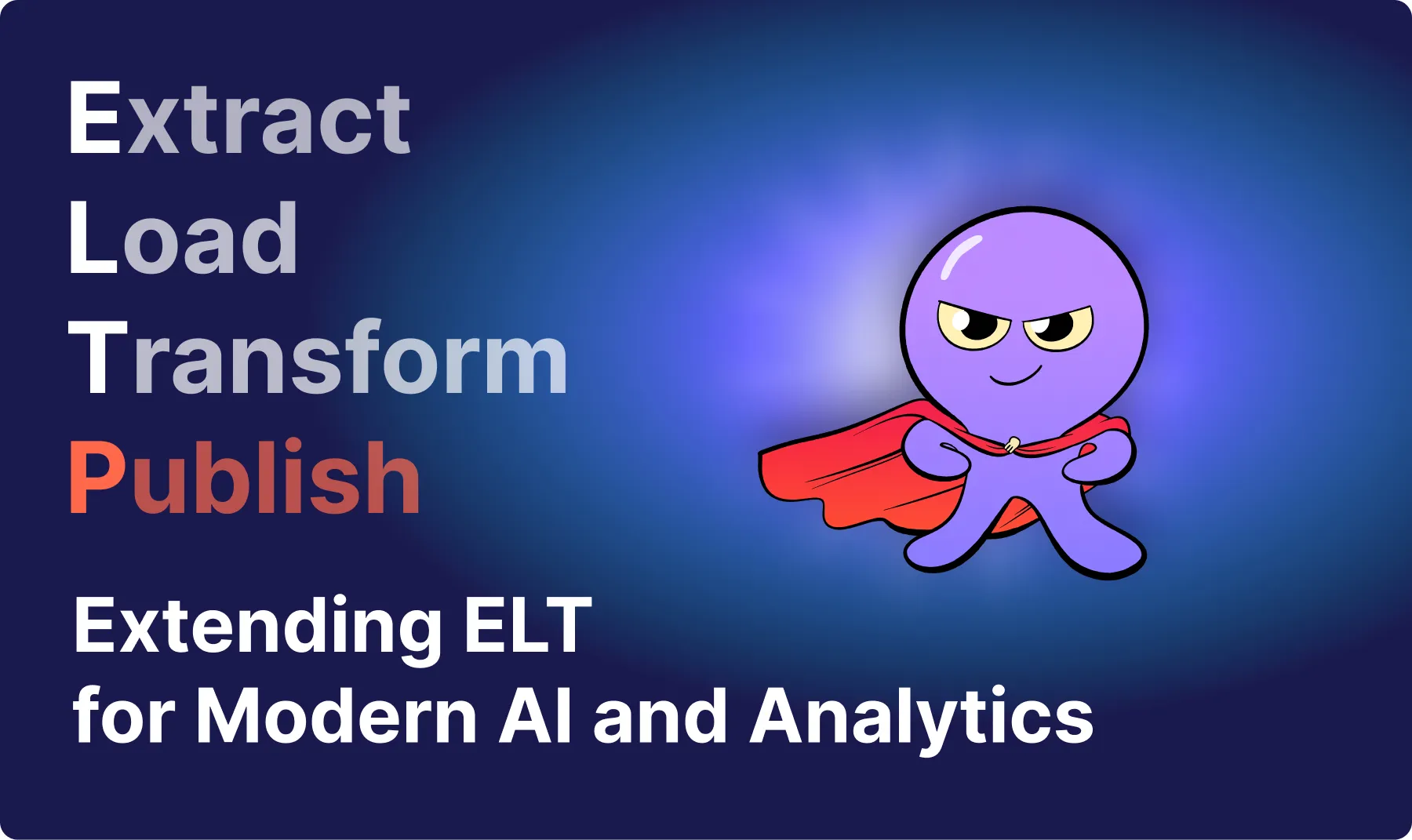 Extract
Load
Transform
Publish

Extending ELT
for Modern AI and Analytics